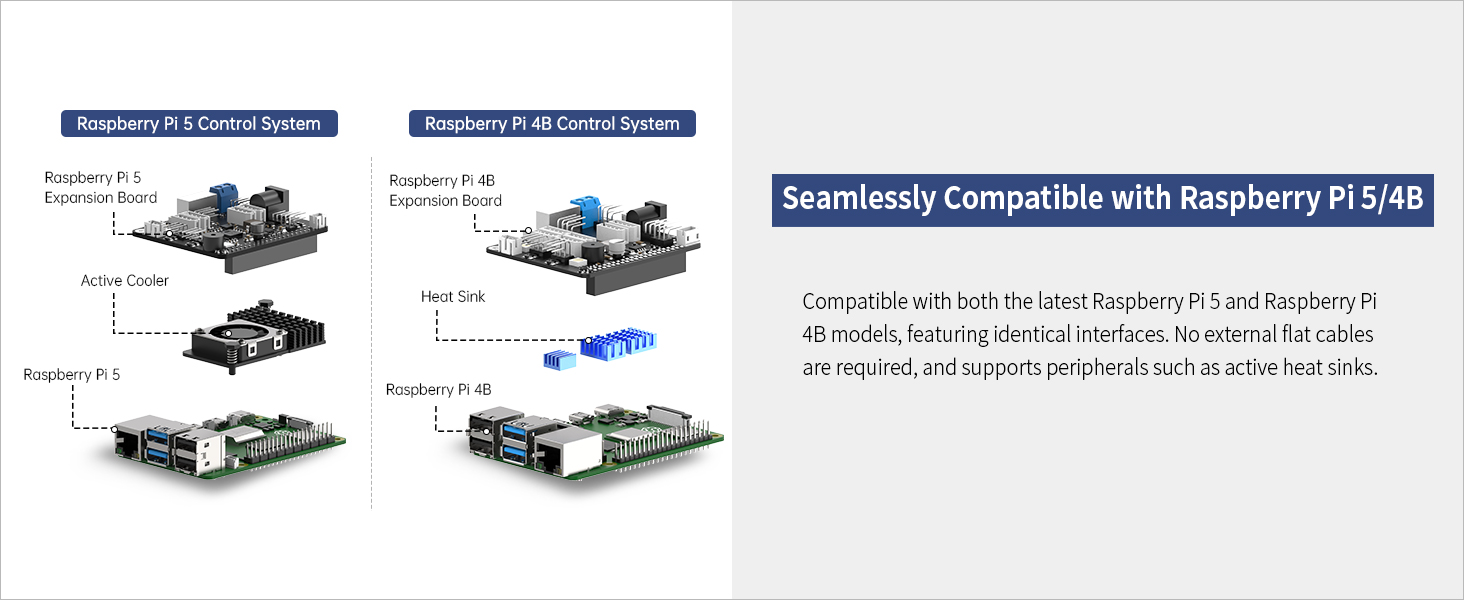 Raspberry Pi 5 Control System

Raspberry Pi 5
Expansion Board

Active Cooler

Raspberry Pi 5

Raspberry Pi 4B Control System

Raspberry Pi 4B
Expansion Board

Heat Sink

Raspberry Pi 4B

Seamlessly Compatible with Raspberry Pi 5/4B

Compatible with both the latest Raspberry Pi 5 and Raspberry Pi 4B models, featuring identical interfaces. No external flat cables are required, and supports peripherals such as active heat sinks.